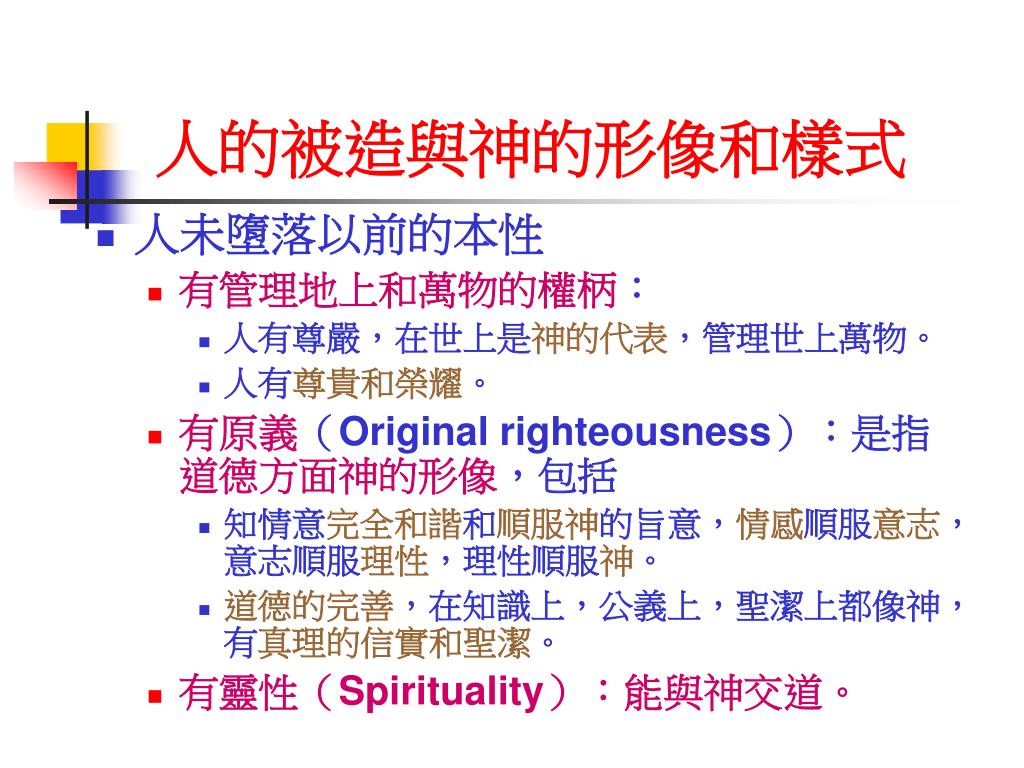 人的被造與神的形像和樣式

人未墮落以前的本性

有管理地上和萬物的權柄：

人有尊嚴，在世上是神的代表，管理世上萬物。

人有尊貴和榮耀。

有原義（Original righteousness）：是指道德方面神的形像，包括

知情意完全和諧和順服神的旨意，情感順服意志，意志順服理性，理性順服神。

道德的完善，在知識上，公義上，聖潔上都像神，有真理的信實和聖潔。

有靈性（Spirituality）：能與神交道。